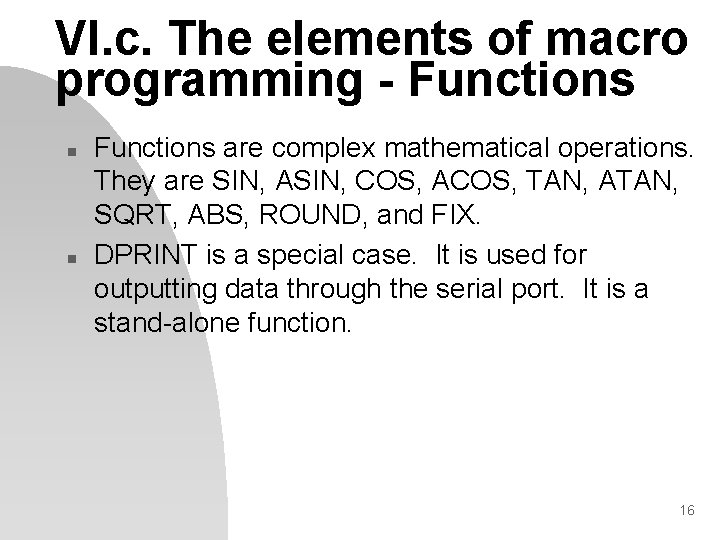 VI.c. The elements of macro programming - Functions

- Functions are complex mathematical operations. They are SIN, ASIN, COS, ACOS, TAN, ATAN, SQRT, ABS, ROUND, and FIX.
- DPRINT is a special case. It is used for outputting data through the serial port. It is a stand-alone function.

16